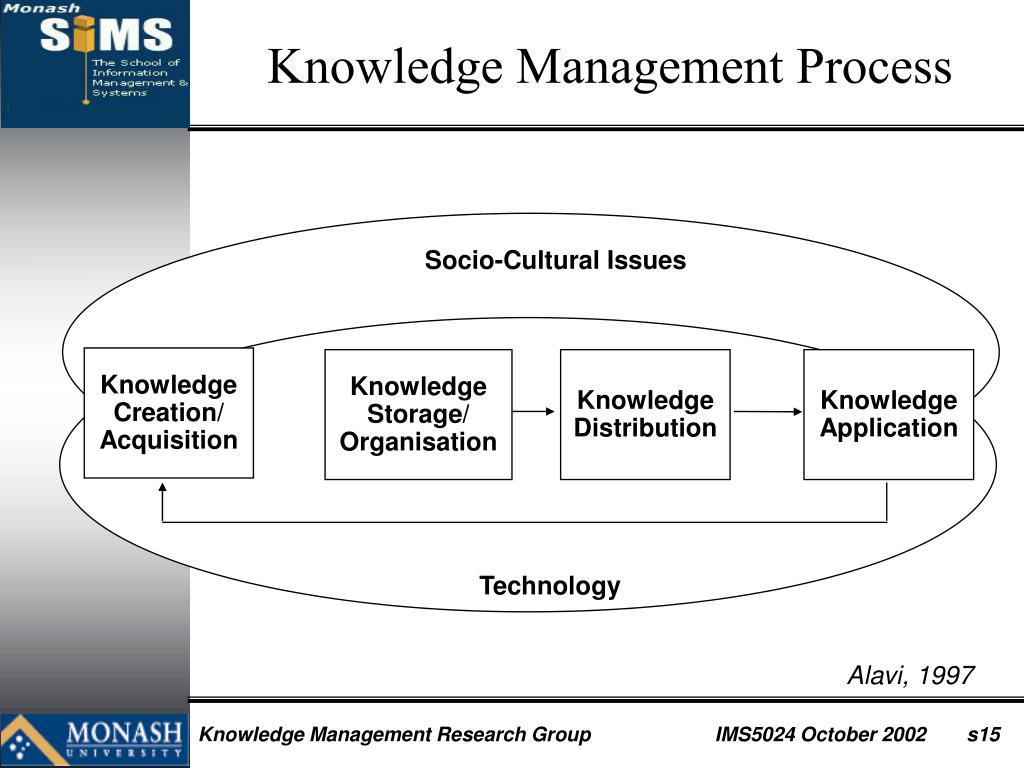 Monash
SIMS
The School of Information Management & Systems

Knowledge Management Process

Socio-Cultural Issues

Knowledge Creation/ Acquisition

Knowledge Storage/ Organisation

Knowledge Distribution

Knowledge Application

Technology

Alavi, 1997

MONASH UNIVERSITY

Knowledge Management Research Group

IMS5024 October 2002

s15